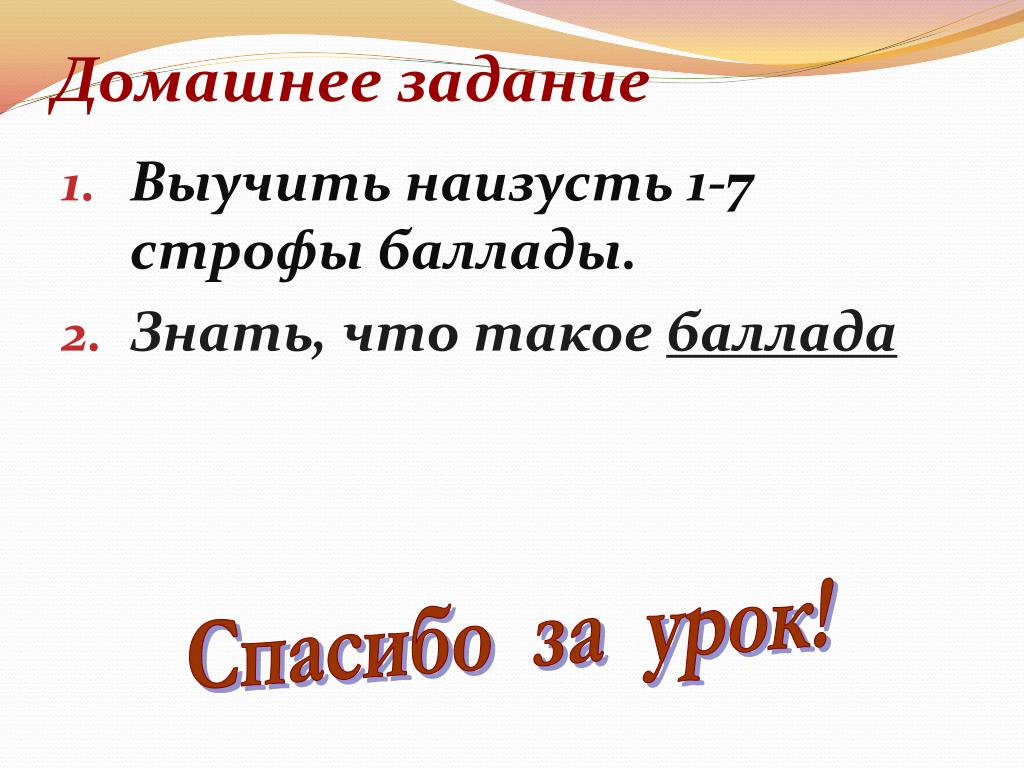 Домашнее задание

1. Выучить наизусть 1-7 строфы баллады.
2. Знать, что такое баллада

Спасибо за урок!